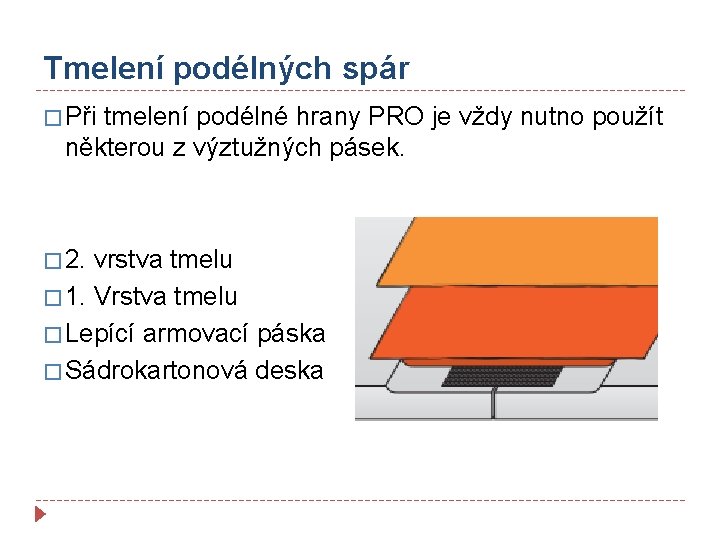 Tmelení podélných spár

□ Při tmelení podélné hrany PRO je vždy nutno použít některou z výztužných pásek.

□ 2. vrstva tmelu
□ 1. Vrstva tmelu
□ Lepící armovací páska
□ Sádrokartonová deska